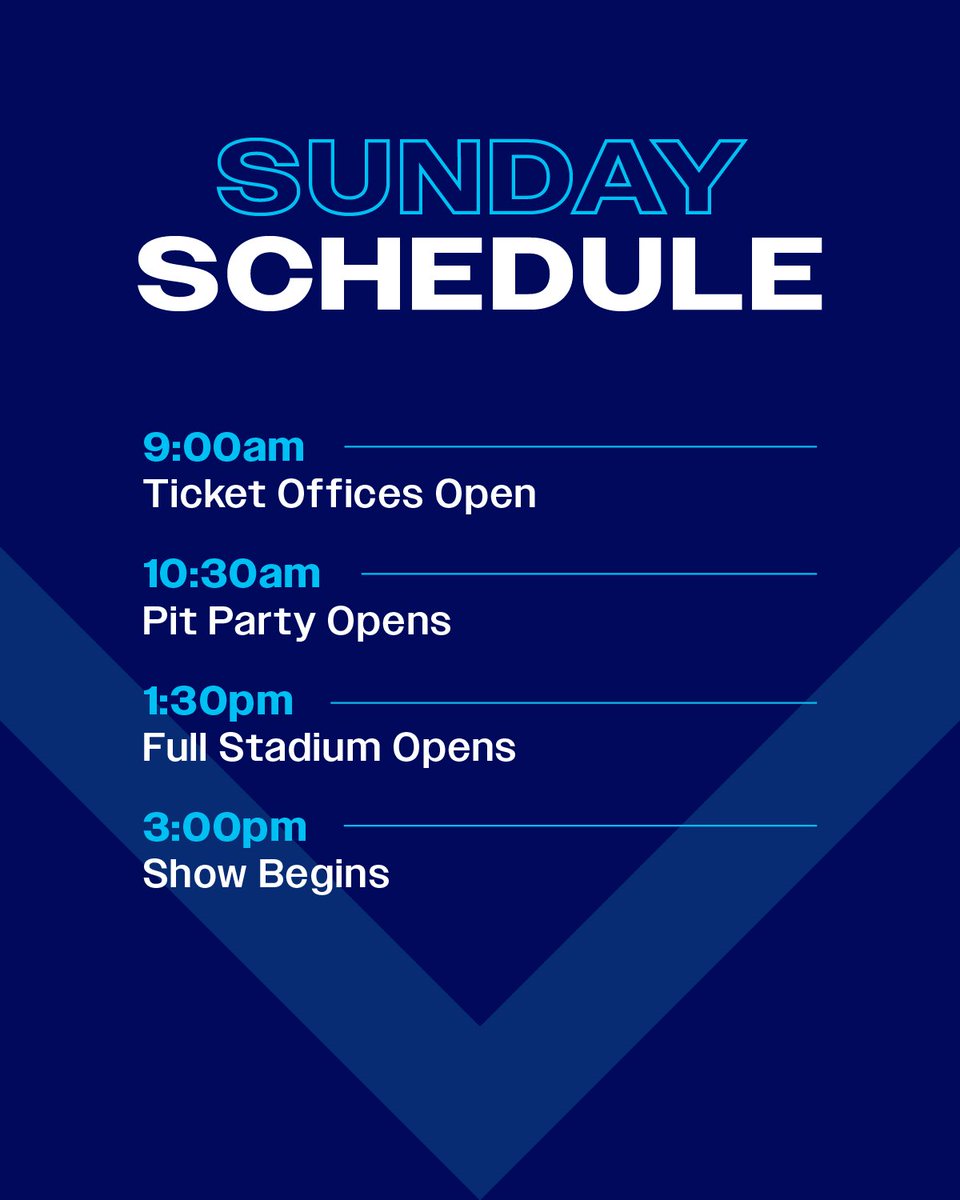 SUNDAY
SCHEDULE

9:00am
Ticket Offices Open

10:30am
Pit Party Opens

1:30pm
Full Stadium Opens

3:00pm
Show Begins